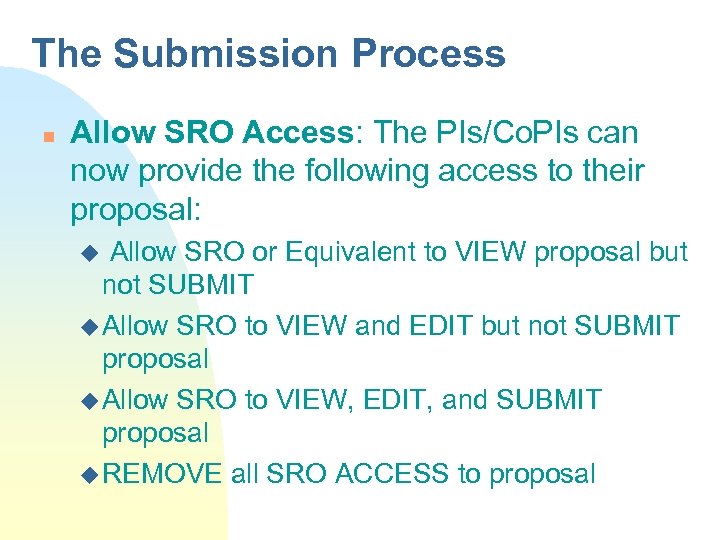 The Submission Process

Allow SRO Access: The PIs/CoPIs can now provide the following access to their proposal:

Allow SRO or Equivalent to VIEW proposal but not SUBMIT

Allow SRO to VIEW and EDIT but not SUBMIT proposal

Allow SRO to VIEW, EDIT, and SUBMIT proposal

REMOVE all SRO ACCESS to proposal